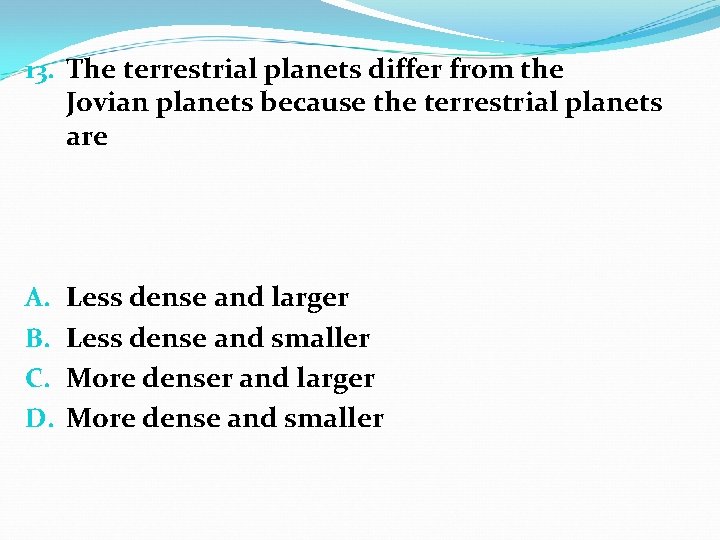 13. The terrestrial planets differ from the Jovian planets because the terrestrial planets are

A. Less dense and larger
B. Less dense and smaller
C. More denser and larger
D. More dense and smaller